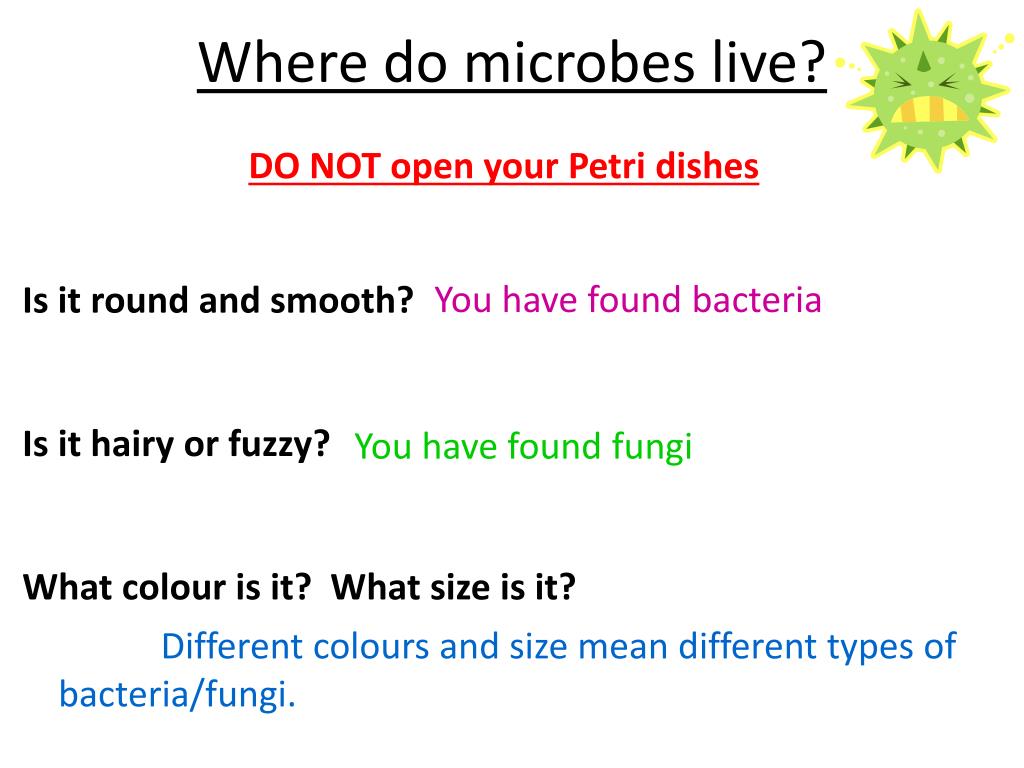 Where do microbes live?

DO NOT open your Petri dishes

Is it round and smooth? You have found bacteria

Is it hairy or fuzzy? You have found fungi

What colour is it? What size is it?

Different colours and size mean different types of bacteria/fungi.